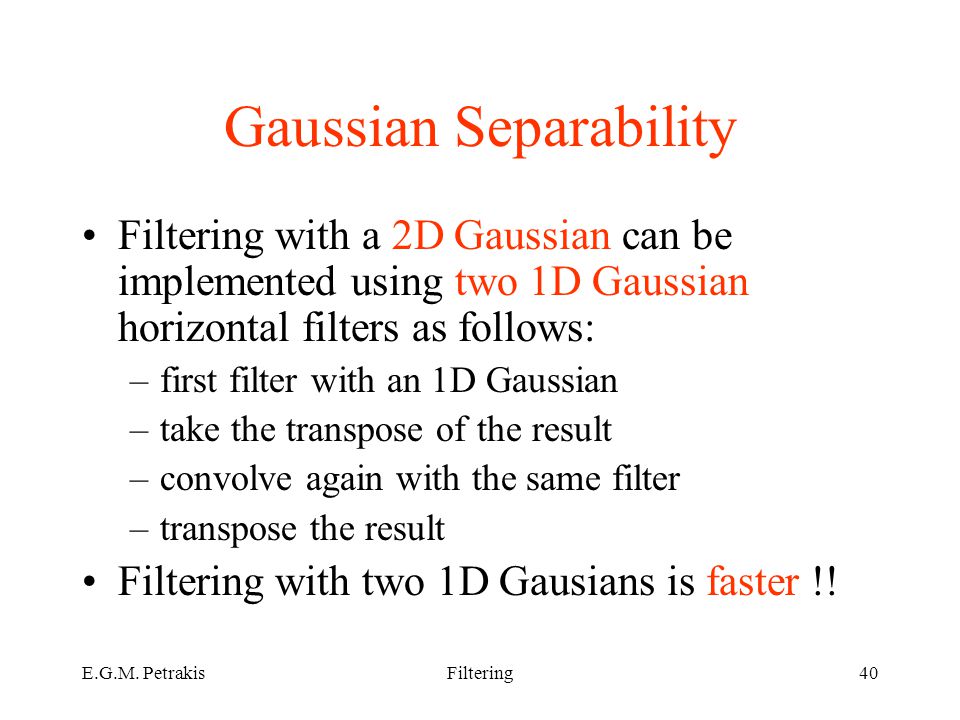 Gaussian Separability

• Filtering with a 2D Gaussian can be implemented using two 1D Gaussian horizontal filters as follows:
– first filter with an 1D Gaussian
– take the transpose of the result
– convolve again with the same filter
– transpose the result

• Filtering with two 1D Gausians is faster !!

E.G.M. Petrakis
Filtering
40